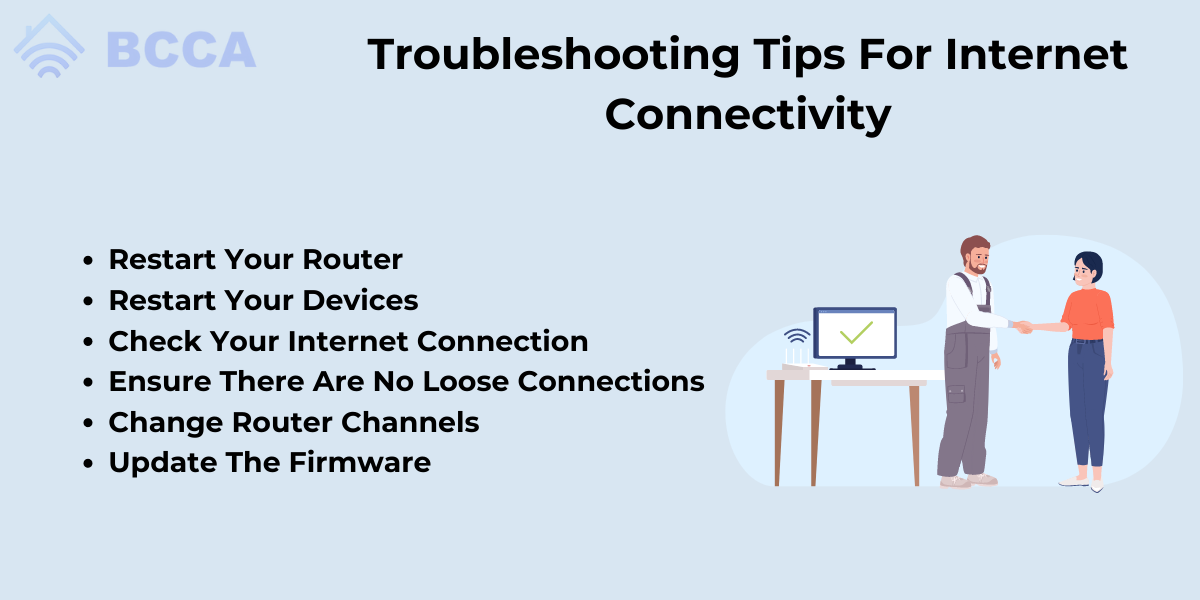 BCCA

Troubleshooting Tips For Internet Connectivity

- Restart Your Router
- Restart Your Devices
- Check Your Internet Connection
- Ensure There Are No Loose Connections
- Change Router Channels
- Update The Firmware